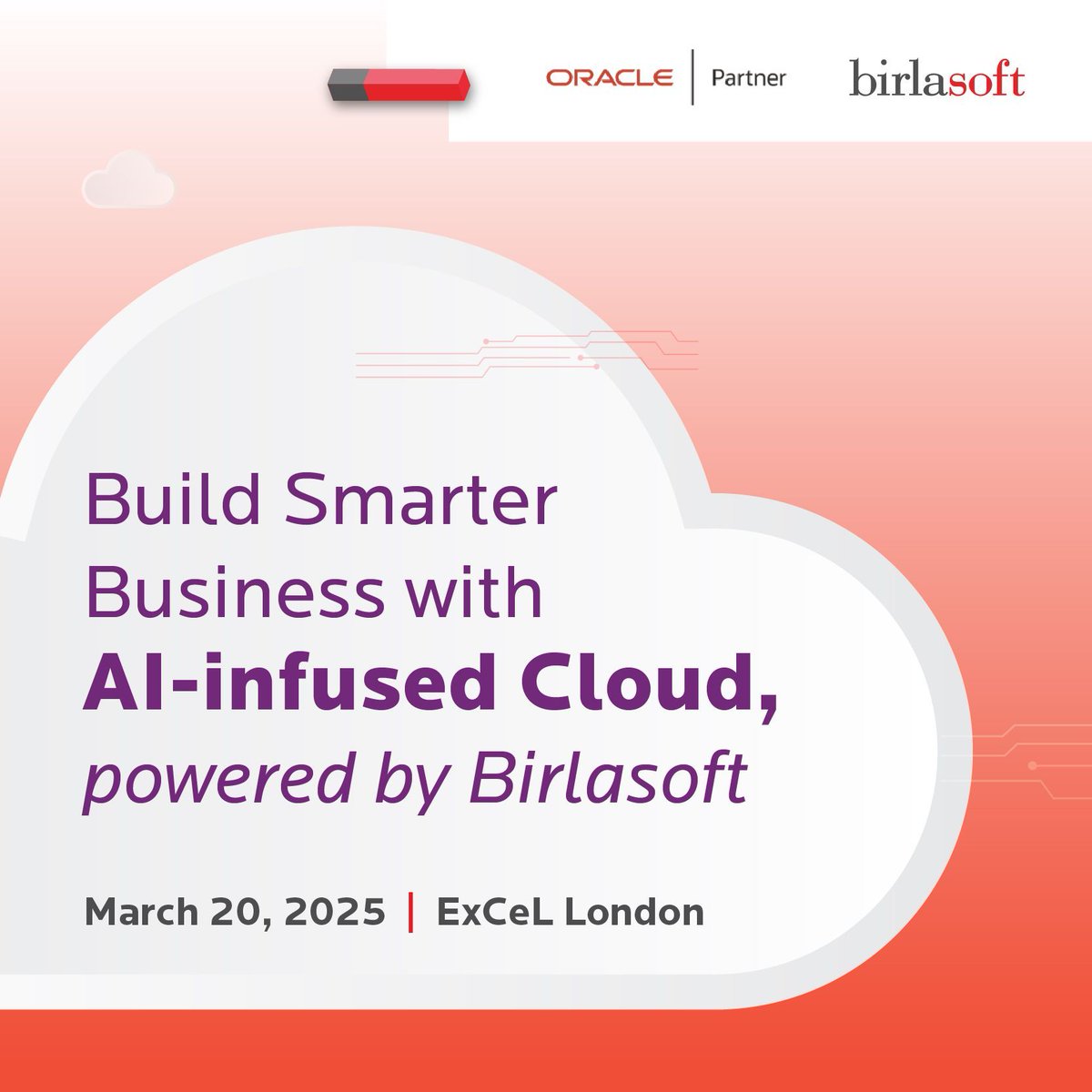 ORACLE | Partner

birlasoft

Build Smarter Business with AI-infused Cloud, powered by Birlasoft

March 20, 2025 | ExCeL London